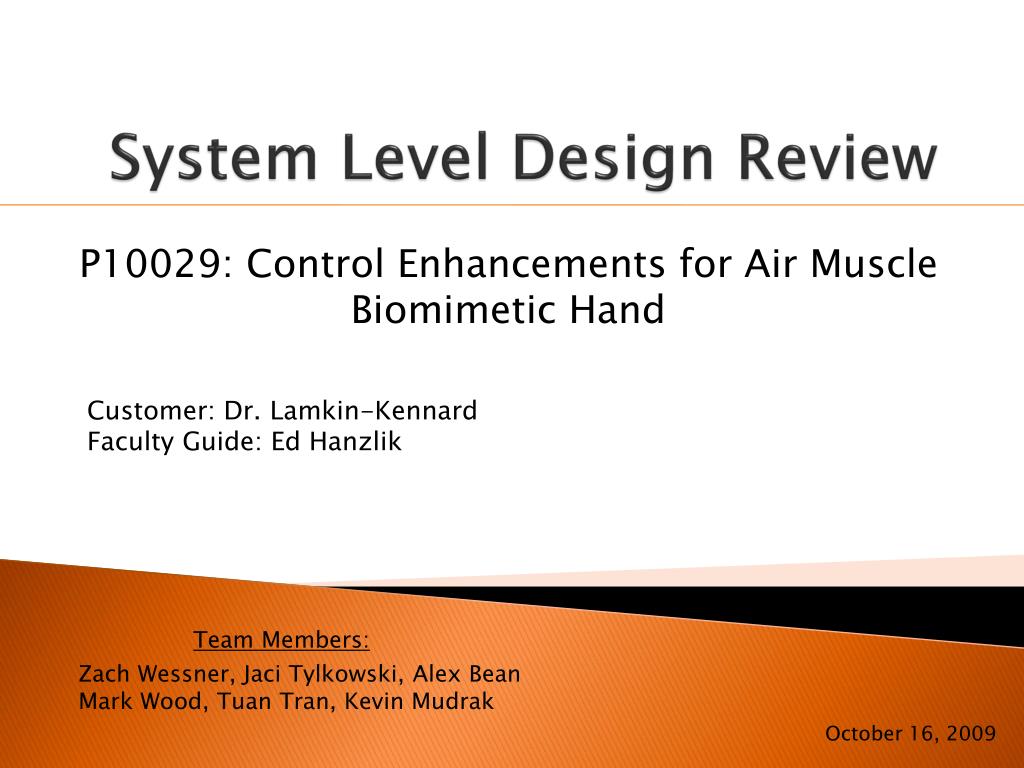 System Level Design Review

P10029: Control Enhancements for Air Muscle Biomimetic Hand

Customer: Dr. Lamkin-Kennard
Faculty Guide: Ed Hanzlik

Team Members:
Zach Wessner, Jaci Tylkowski, Alex Bean
Mark Wood, Tuan Tran, Kevin Mudrak

October 16, 2009